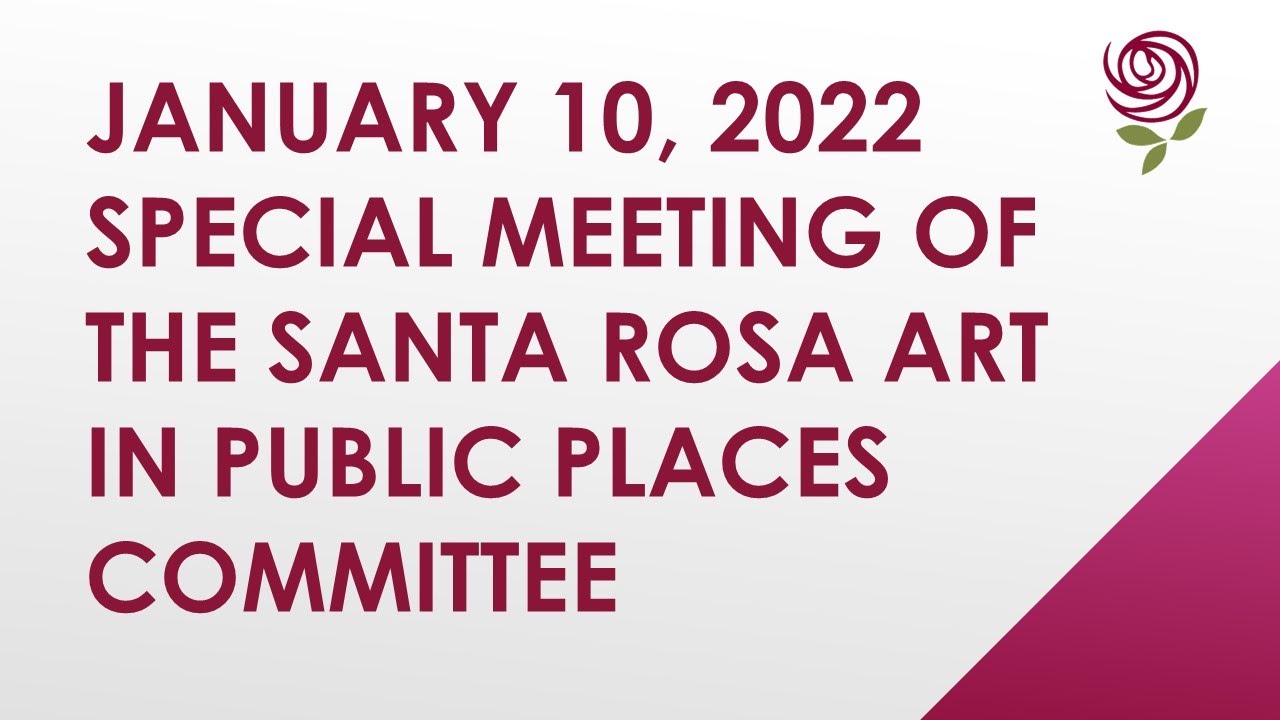 JANUARY 10, 2022
SPECIAL MEETING OF THE SANTA ROSA ART IN PUBLIC PLACES COMMITTEE